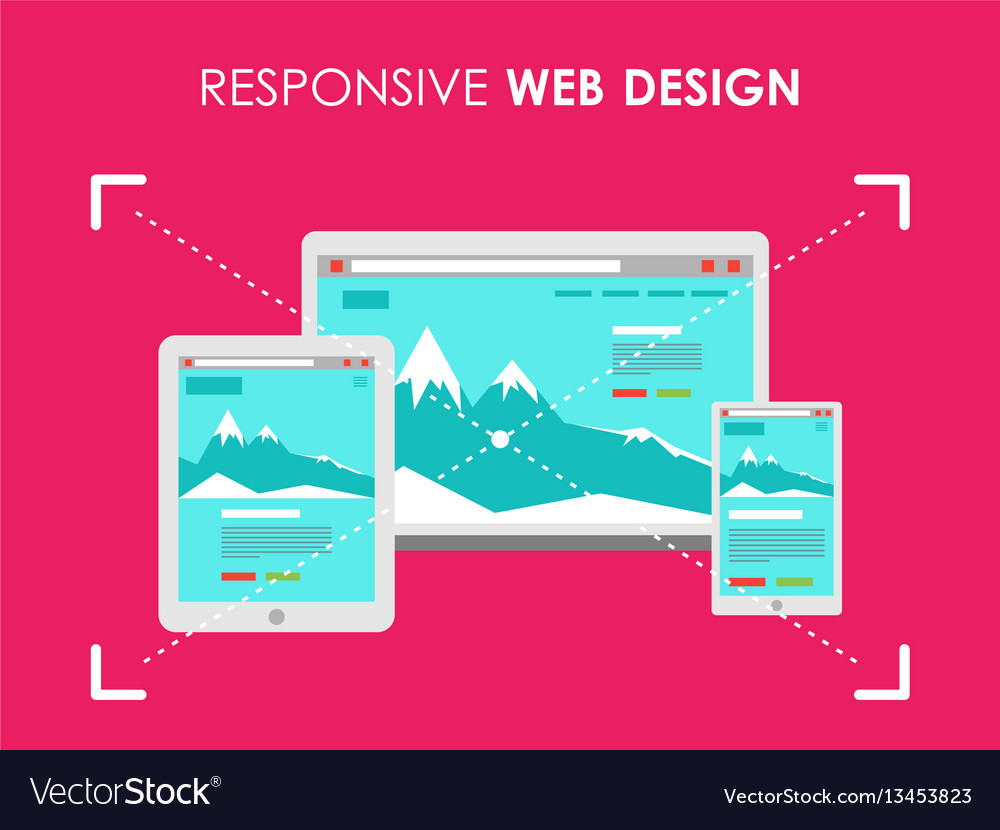 RESPONSIVE WEB DESIGN

VectorStock®

VectorStock.com/13453823